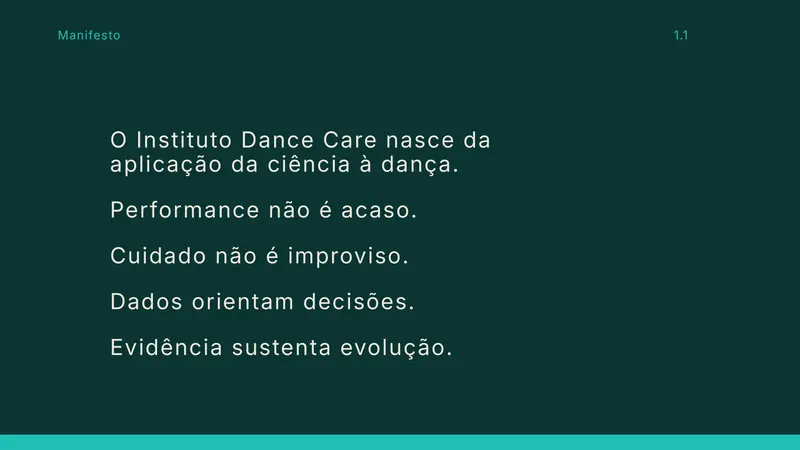 Manifesto

1.1

O Instituto Dance Care nasce da aplicação da ciência à dança.

Performance não é acaso.

Cuidado não é improviso.

Dados orientam decisões.

Evidência sustenta evolução.